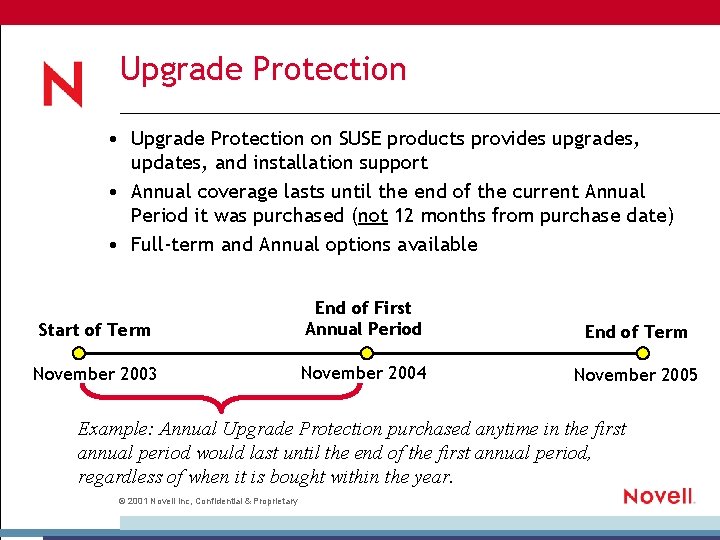 N

Upgrade Protection

• Upgrade Protection on SUSE products provides upgrades, updates, and installation support
• Annual coverage lasts until the end of the current Annual Period it was purchased (not 12 months from purchase date)
• Full-term and Annual options available

Start of Term
November 2003

End of First Annual Period
November 2004

End of Term
November 2005

Example: Annual Upgrade Protection purchased anytime in the first annual period would last until the end of the first annual period, regardless of when it is bought within the year.

© 2001 Novell Inc, Confidential & Proprietary

Novell.